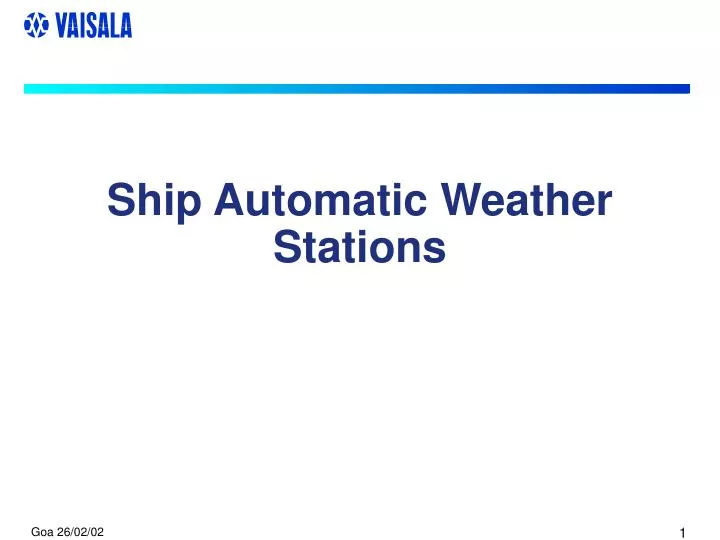 VAISALA

Ship Automatic Weather Stations

Goa 26/02/02

1